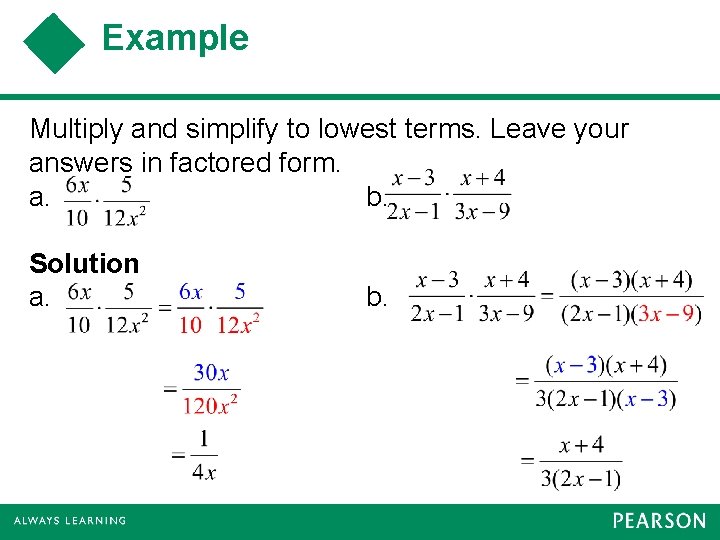 Example

Multiply and simplify to lowest terms. Leave your answers in factored form.

a. $\frac{6x}{10} \cdot \frac{5}{12x^2}$

b. $\frac{x-3}{2x-1} \cdot \frac{x+4}{3x-9}$

Solution

a. $\frac{6x}{10} \cdot \frac{5}{12x^2} = \frac{6x}{10} \cdot \frac{5}{12x^2}$

$= \frac{30x}{120x^2}$

$= \frac{1}{4x}$

b. $\frac{x-3}{2x-1} \cdot \frac{x+4}{3x-9} = \frac{(x-3)(x+4)}{(2x-1)(3x-9)}$

$= \frac{(x-3)(x+4)}{3(2x-1)(x-3)}$

$= \frac{x+4}{3(2x-1)}$

ALWAYS LEARNING

PEARSON